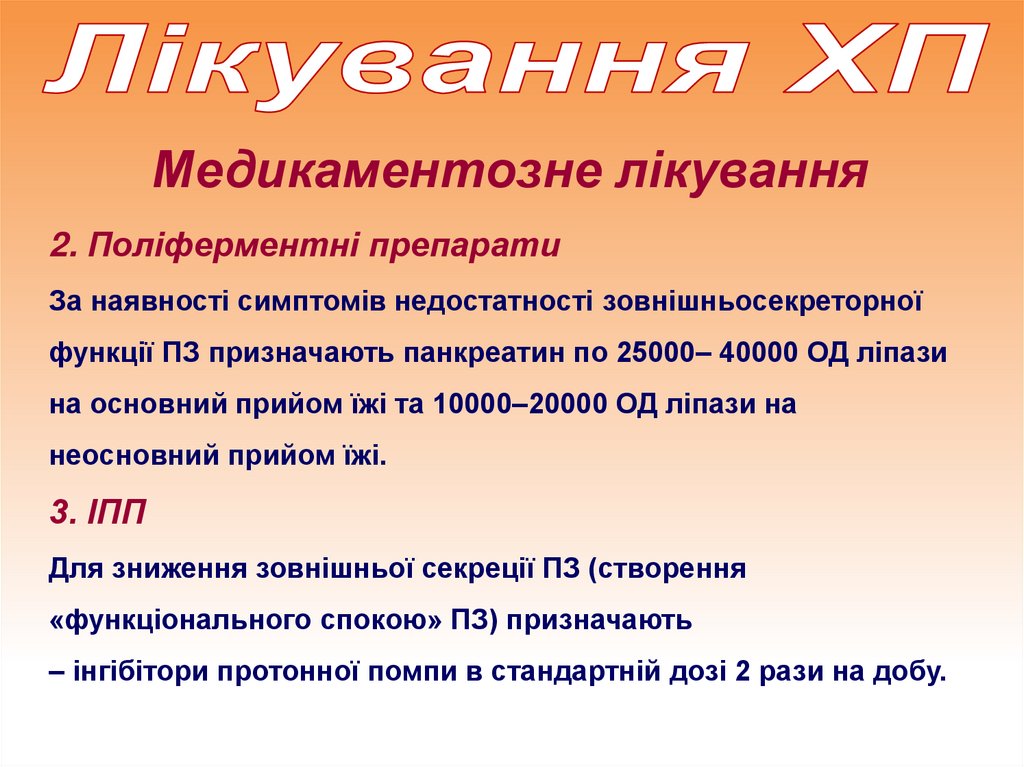 Лікування ХП

Медикаментозне лікування

2. Поліферментні препарати

За наявності симптомів недостатності зовнішньосекреторної функції ПЗ призначають панкреатин по 25000– 40000 ОД ліпази на основний прийом їжі та 10000–20000 ОД ліпази на неосновний прийом їжі.

3. ІПП

Для зниження зовнішньої секреції ПЗ (створення «функціонального спокою» ПЗ) призначають

– інгібітори протонної помпи в стандартній дозі 2 рази на добу.